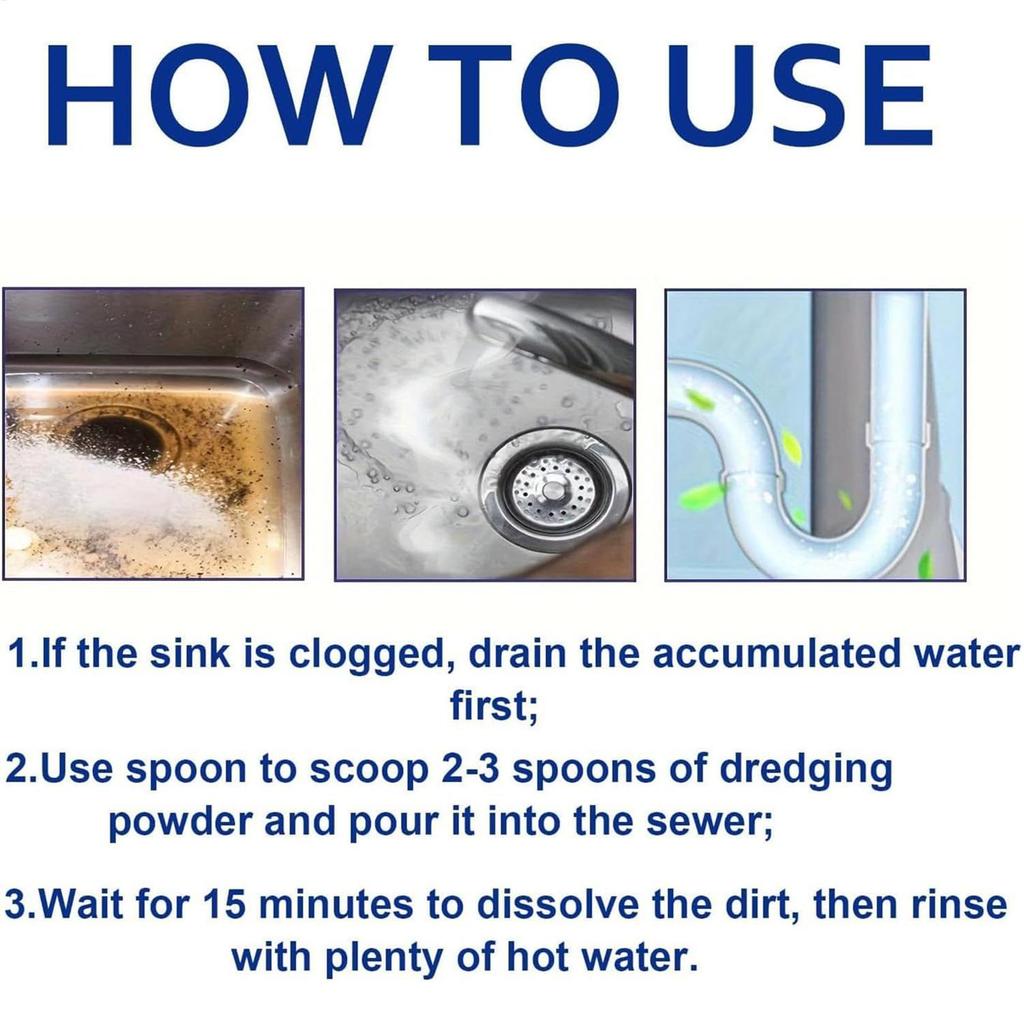 HOW TO USE

1.If the sink is clogged, drain the accumulated water first;

2.Use spoon to scoop 2-3 spoons of dredging powder and pour it into the sewer;

3.Wait for 15 minutes to dissolve the dirt, then rinse with plenty of hot water.